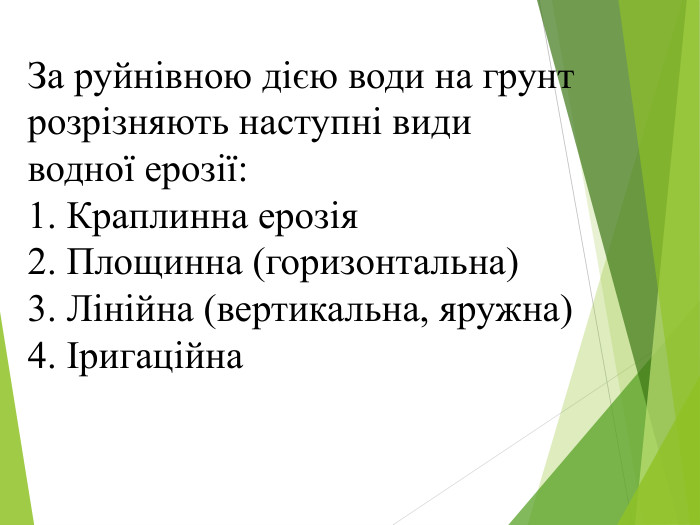 За руйнівною дією води на грунт розрізняють наступні види водної ерозії:
1. Краплинна ерозія
2. Площинна (горизонтальна)
3. Лінійна (вертикальна, яружна)
4. Іригаційна